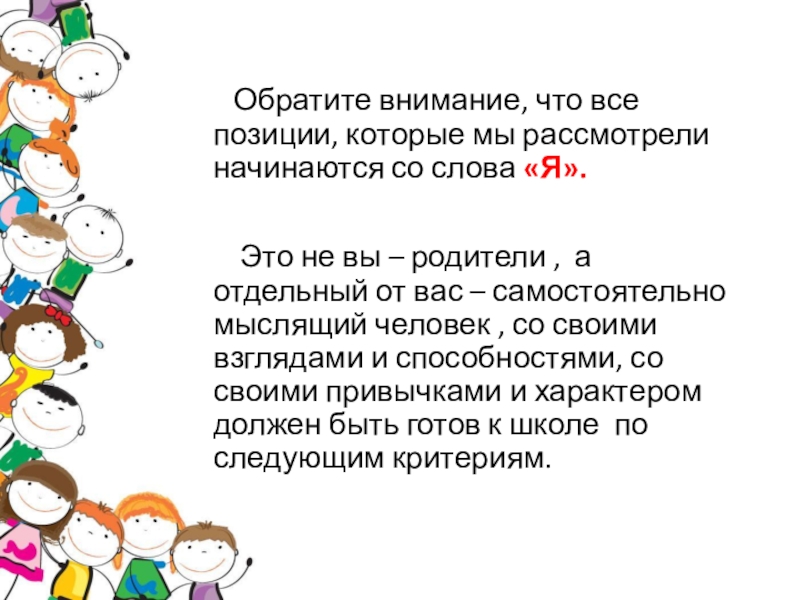 Обратите внимание, что все позиции, которые мы рассмотрели начинаются со слова «Я».

Это не вы – родители , а отдельный от вас – самостоятельно мыслящий человек , со своими взглядами и способностями, со своими привычками и характером должен быть готов к школе по следующим критериям.